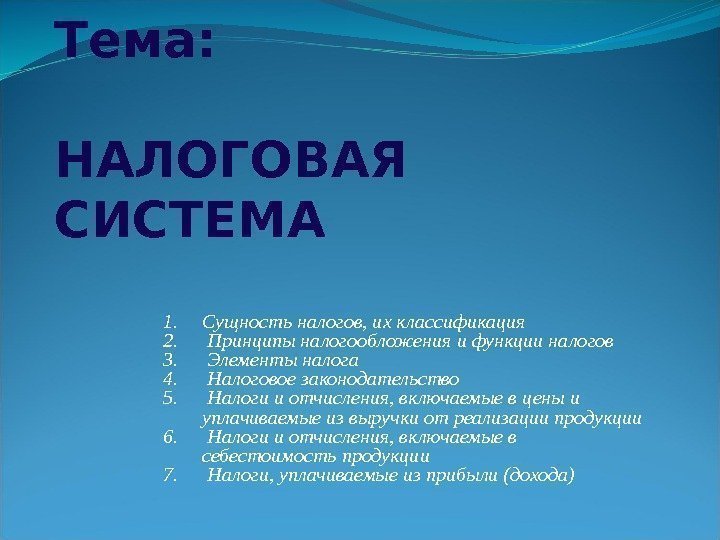 Тема:

НАЛОГОВАЯ СИСТЕМА

1. Сущность налогов, их классификация
2. Принципы налогообложения и функции налогов
3. Элементы налога
4. Налоговое законодательство
5. Налоги и отчисления, включаемые в цены и уплачиваемые из выручки от реализации продукции
6. Налоги и отчисления, включаемые в себестоимость продукции
7. Налоги, уплачиваемые из прибыли (дохода)